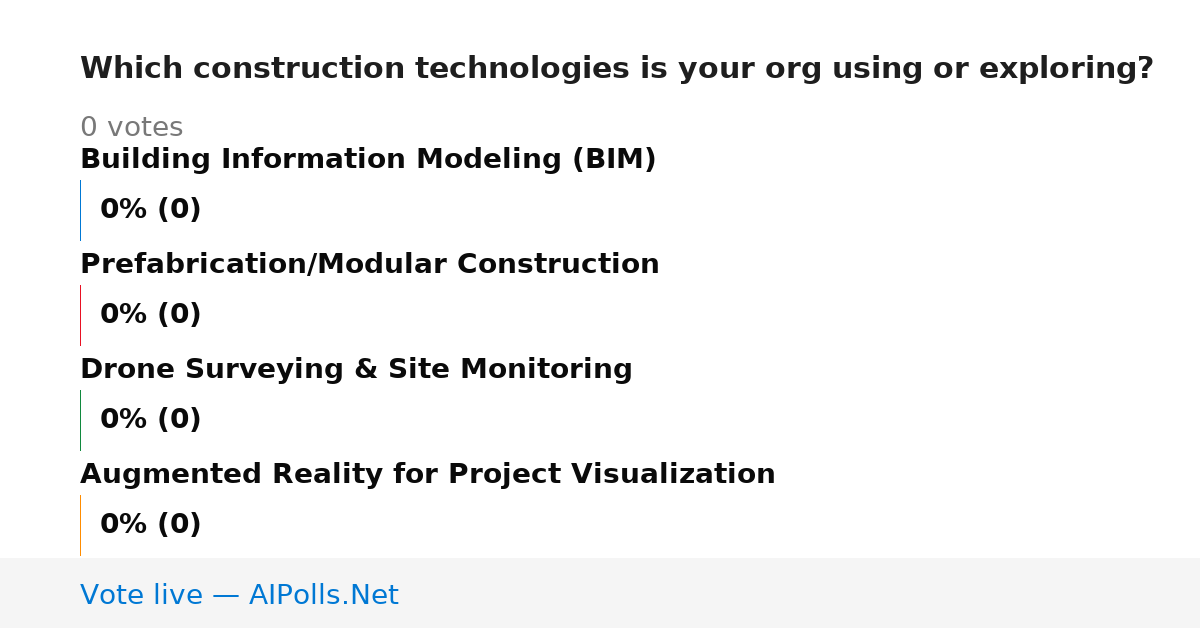 Which construction technologies is your org using or exploring?

0 votes

Building Information Modeling (BIM)

0% (0)

Prefabrication/Modular Construction

0% (0)

Drone Surveying & Site Monitoring

0% (0)

Augmented Reality for Project Visualization

0% (0)

Vote live — AIPolls.Net